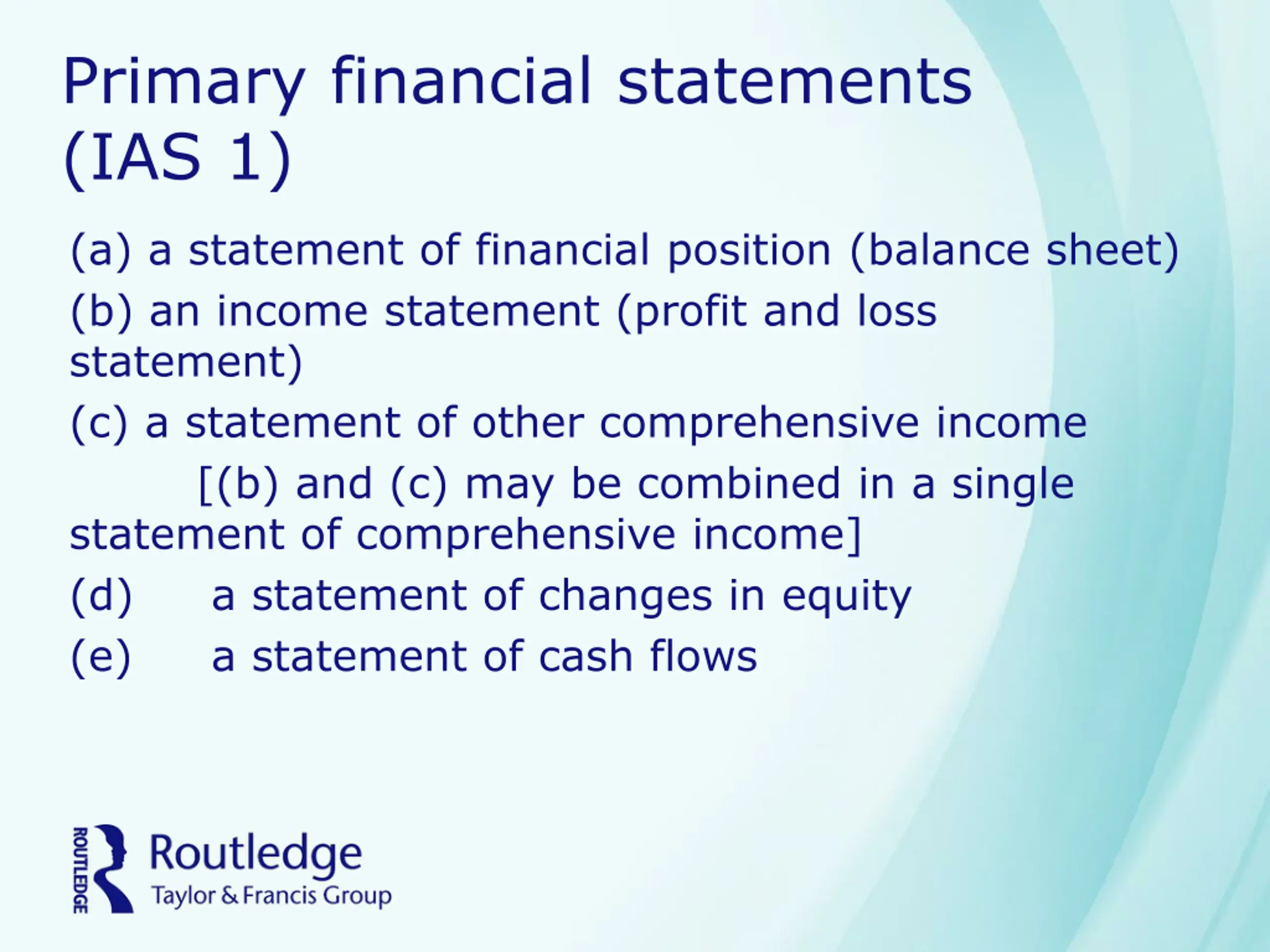 Primary financial statements (IAS 1)

(a) a statement of financial position (balance sheet)

(b) an income statement (profit and loss statement)

(c) a statement of other comprehensive income

[(b) and (c) may be combined in a single statement of comprehensive income]

(d) a statement of changes in equity

(e) a statement of cash flows

ROUTLEDGE Routledge Taylor & Francis Group